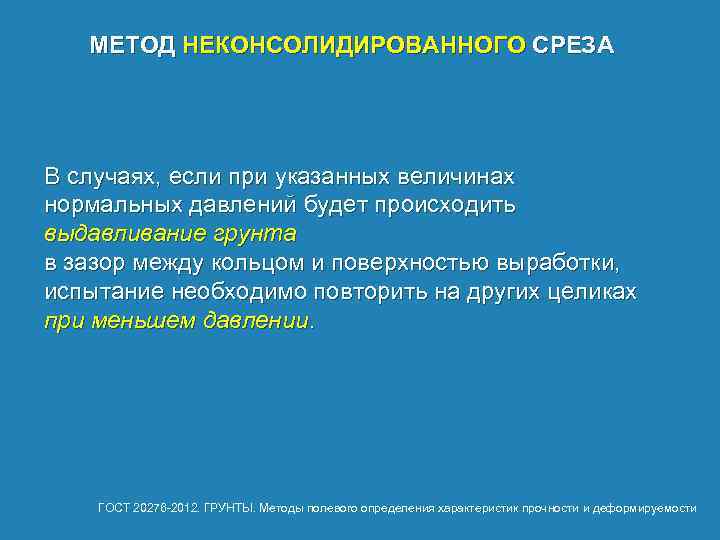 МЕТОД НЕКОНСОЛИДИРОВАННОГО СРЕЗА

В случаях, если при указанных величинах нормальных давлений будет происходить выдавливание грунта
в зазор между кольцом и поверхностью выработки, испытание необходимо повторить на других целиках при меньшем давлении.

ГОСТ 20276-2012. ГРУНТЫ. Методы полевого определения характеристик прочности и деформируемости